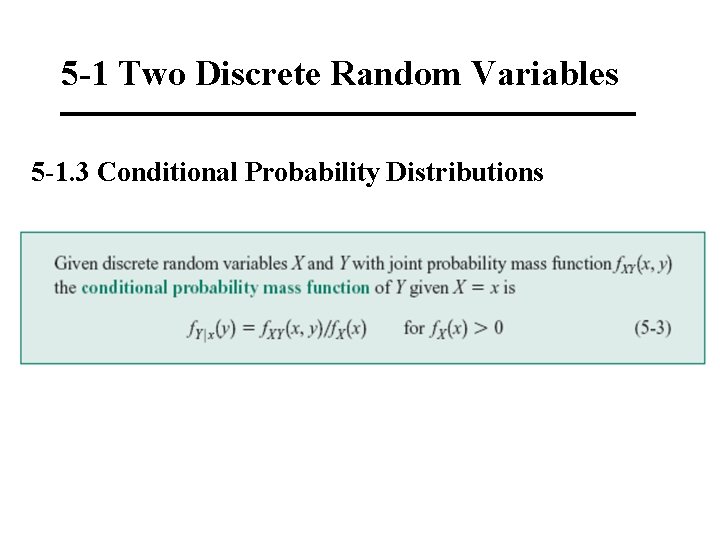 5-1 Two Discrete Random Variables

5-1.3 Conditional Probability Distributions

Given discrete random variables $X$ and $Y$ with joint probability mass function $f_{XY}(x, y)$ the conditional probability mass function of $Y$ given $X = x$ is

$f_{Y|x}(y) = f_{XY}(x, y)/f_X(x)$ for $f_X(x) > 0$ (5-3)